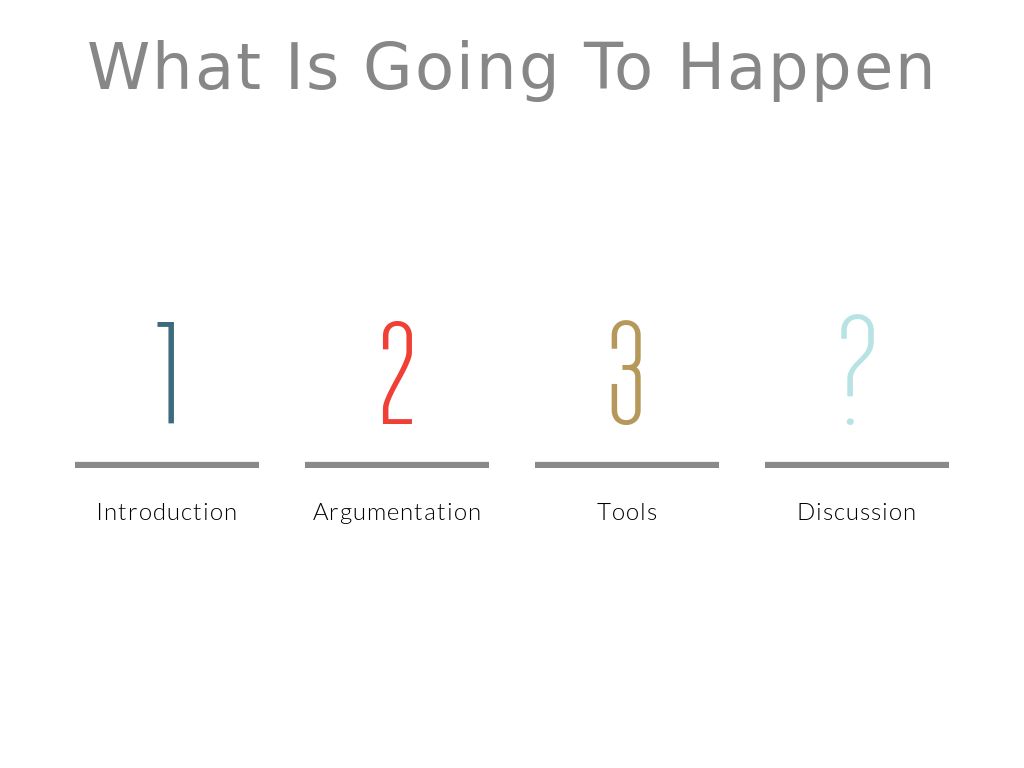 What Is Going To Happen

1

Introduction

2

Argumentation

3

Tools

?

Discussion